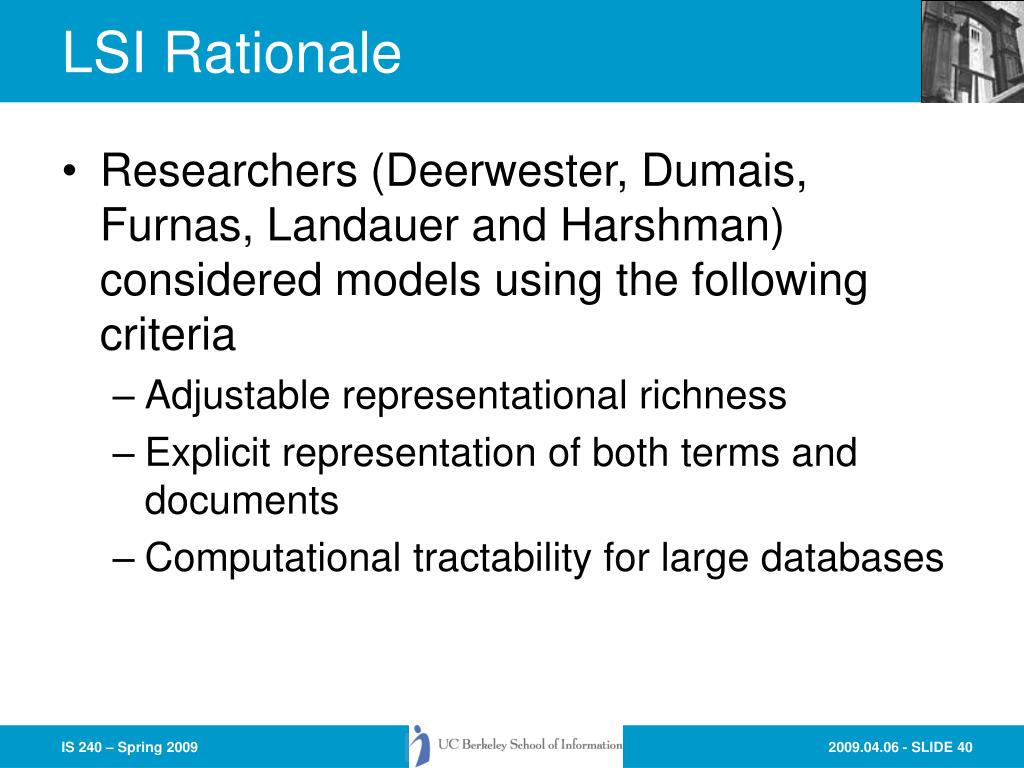 LSI Rationale

• Researchers (Deerwester, Dumais, Furnas, Landauer and Harshman) considered models using the following criteria
– Adjustable representational richness
– Explicit representation of both terms and documents
– Computational tractability for large databases

IS 240 – Spring 2009

UC Berkeley School of Information

2009.04.06 - SLIDE 40